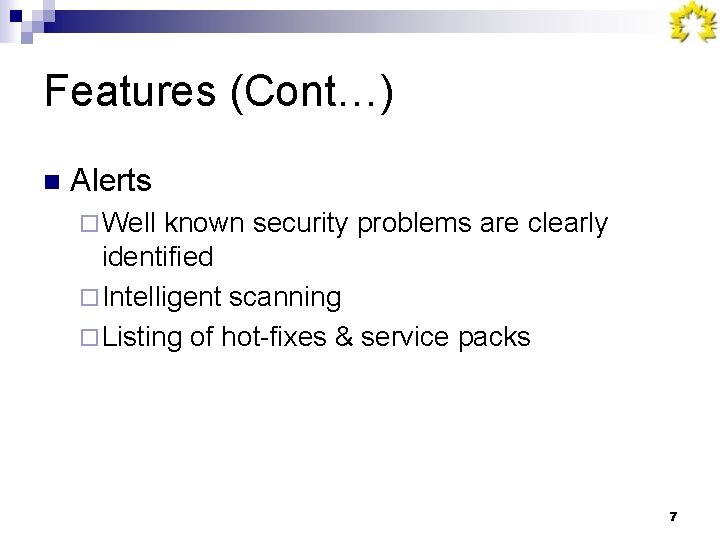 Features (Cont…)

Alerts

Well known security problems are clearly identified

Intelligent scanning

Listing of hot-fixes & service packs

7